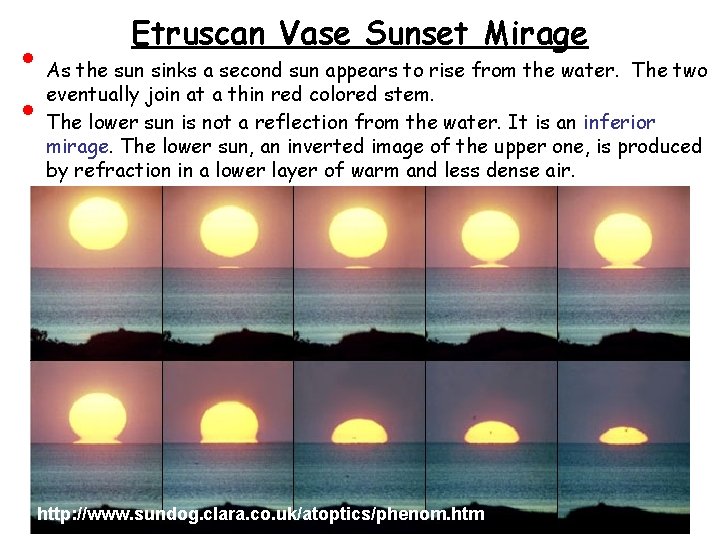 Etruscan Vase Sunset Mirage

As the sun sinks a second sun appears to rise from the water. The two eventually join at a thin red colored stem.

The lower sun is not a reflection from the water. It is an inferior mirage. The lower sun, an inverted image of the upper one, is produced by refraction in a lower layer of warm and less dense air.

http://www.sundog.clara.co.uk/atoptics/phenom.htm